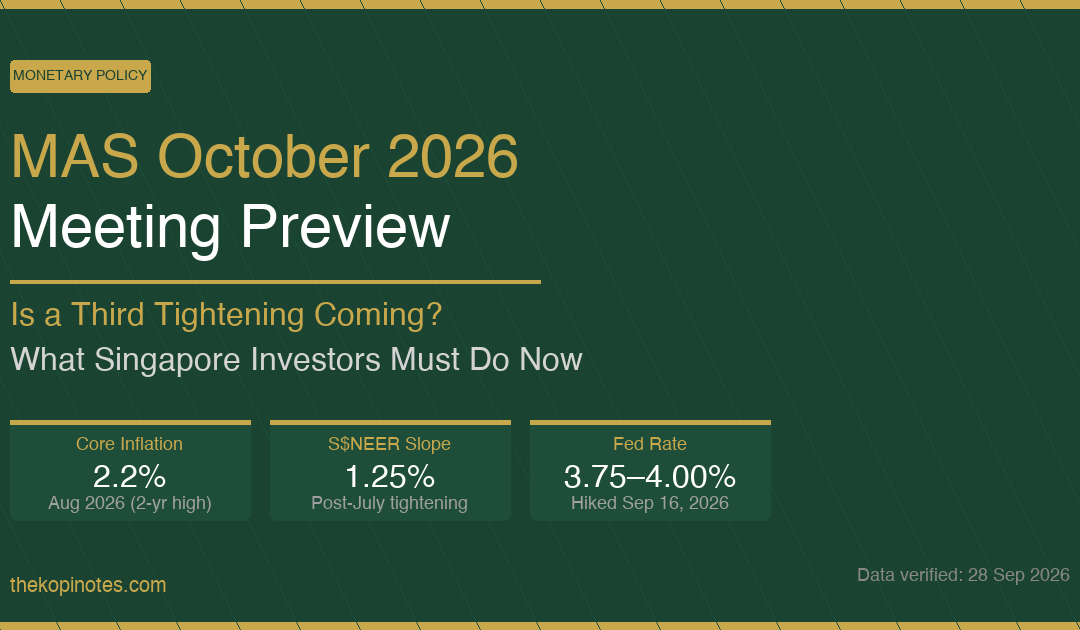 MONETARY POLICY

MAS October 2026
Meeting Preview

Is a Third Tightening Coming?
What Singapore Investors Must Do Now

Core Inflation
2.2%
Aug 2026 (2-yr high)

S$NEER Slope
1.25%
Post-July tightening

Fed Rate
3.75–4.00%
Hiked Sep 16, 2026

thekopinotes.com

Data verified: 28 Sep 2026